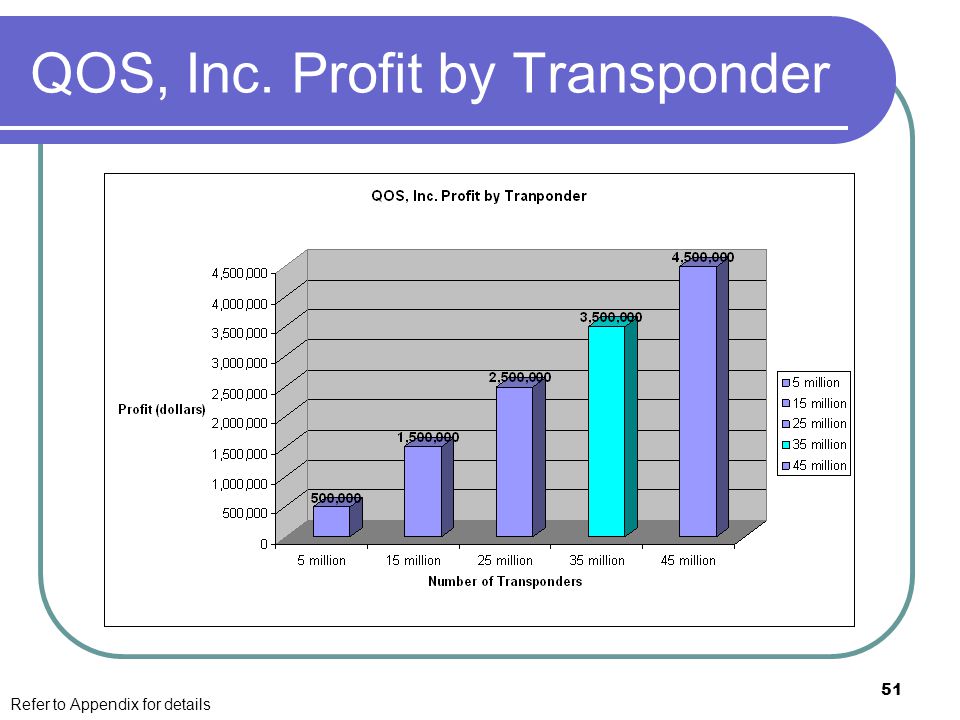 QOS, Inc. Profit by Transponder

QOS, Inc. Profit by Tranponder

Profit (dollars)

4,500,000
4,000,000
3,500,000
3,000,000
2,500,000
2,000,000
1,500,000
1,000,000
500,000
0

500,000
1,500,000
2,500,000
3,500,000
4,500,000

5 million
15 million
25 million
35 million
45 million

Number of Transponders

5 million
15 million
25 million
35 million
45 million

Refer to Appendix for details

51